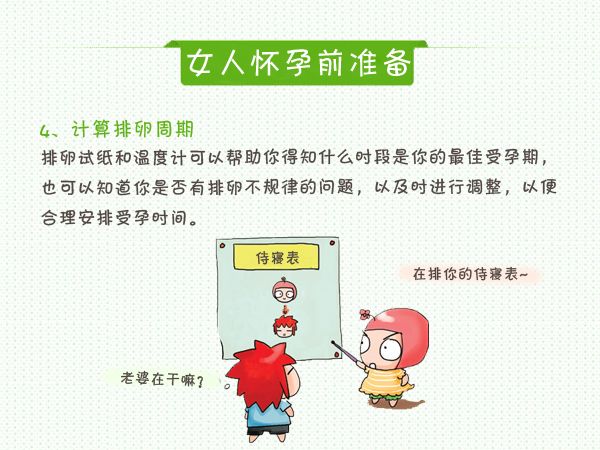 女人怀孕前准备

4、计算排卵周期

排卵试纸和温度计可以帮助你得知什么时段是你的最佳受孕期，也可以知道你是否有排卵不规律的问题，以及时进行调整，以便合理安排受孕时间。

侍寝表

在排你的侍寝表~

老婆在干嘛？